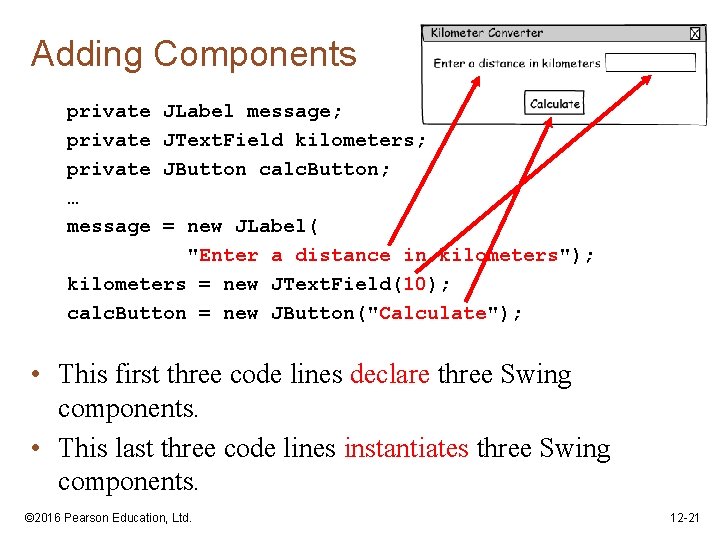 Adding Components

Kilometer Converter
Enter a distance in kilometers
Calculate

private JLabel message;
private JTextField kilometers;
private JButton calcButton;
…
message = new JLabel(
"Enter a distance in kilometers");
kilometers = new JTextField(10);
calcButton = new JButton("Calculate");

• This first three code lines declare three Swing components.
• This last three code lines instantiates three Swing components.

©2016 Pearson Education, Ltd.

12-21